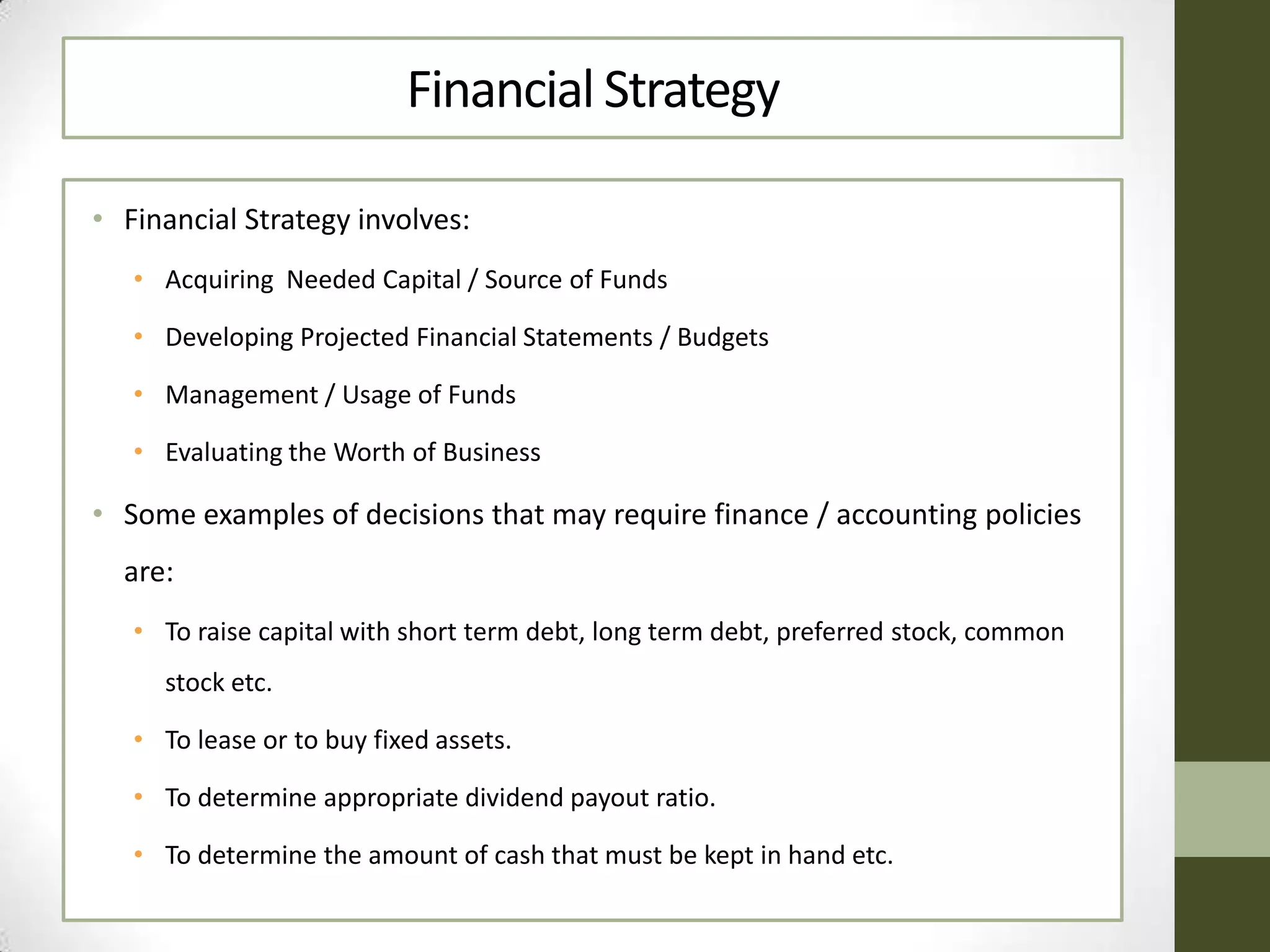 Financial Strategy

• Financial Strategy involves:
  • Acquiring Needed Capital / Source of Funds
  • Developing Projected Financial Statements / Budgets
  • Management / Usage of Funds
  • Evaluating the Worth of Business
• Some examples of decisions that may require finance / accounting policies are:
  • To raise capital with short term debt, long term debt, preferred stock, common stock etc.
  • To lease or to buy fixed assets.
  • To determine appropriate dividend payout ratio.
  • To determine the amount of cash that must be kept in hand etc.